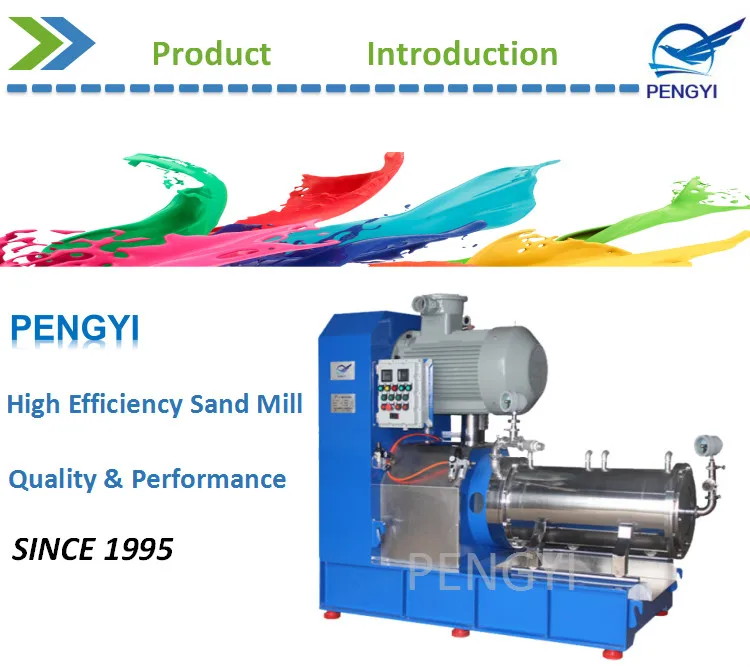 Product Introduction

PENGYI

PENGYI

High Efficiency Sand Mill

Quality & Performance

SINCE 1995

PENGYI